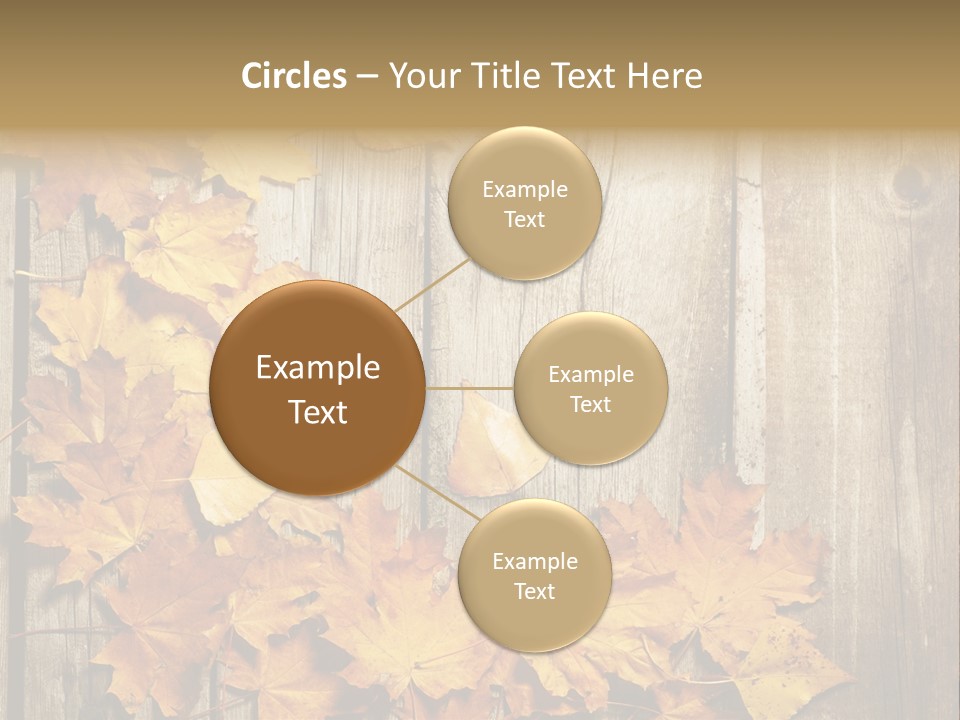 Circles – Your Title Text Here

Example Text

Example Text

Example Text

Example Text